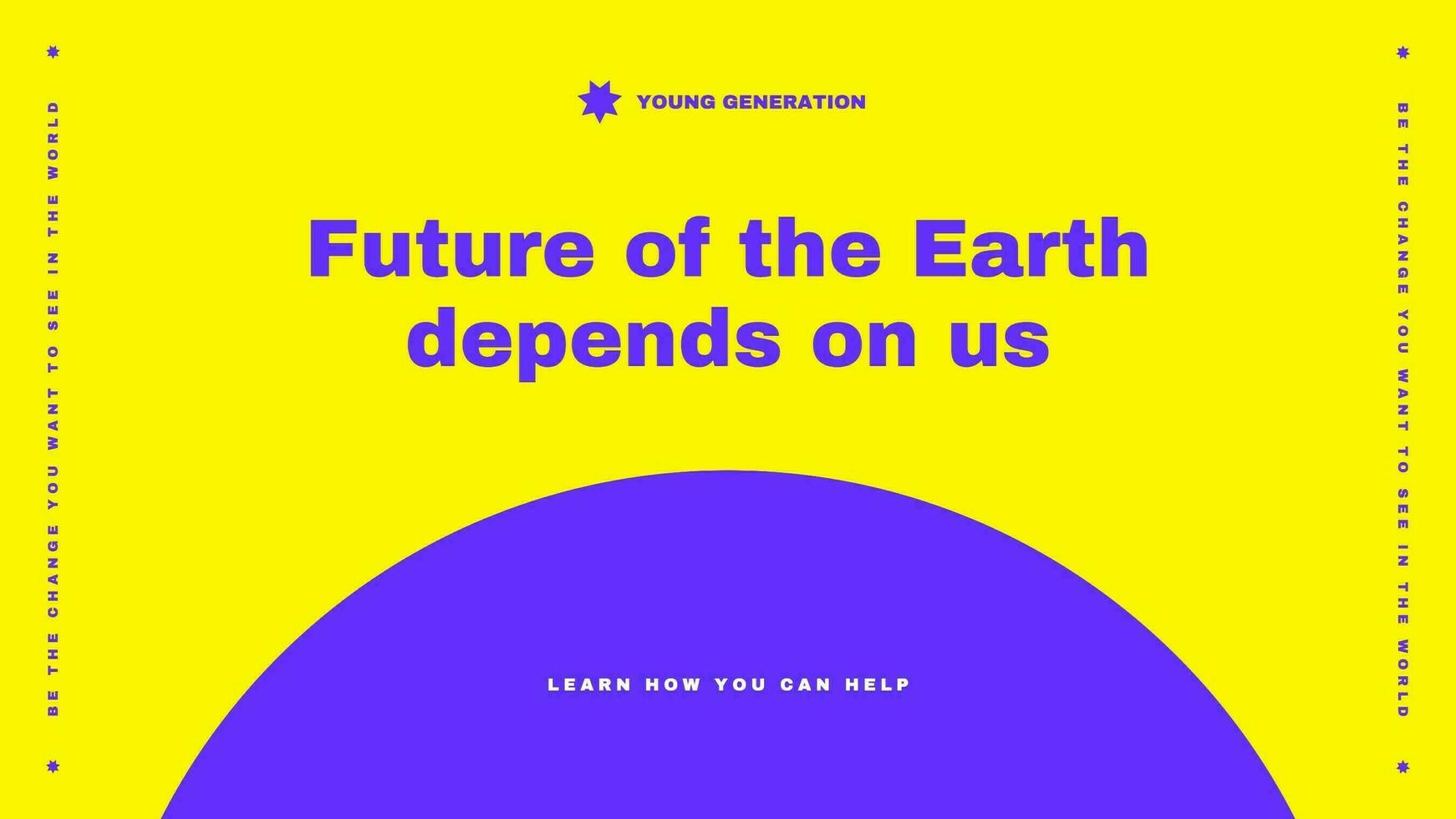 BE THE CHANGE YOU WANT TO SEE IN THE WORLD

YOUNG GENERATION

Future of the Earth depends on us

LEARN HOW YOU CAN HELP

BE THE CHANGE YOU WANT TO SEE IN THE WORLD